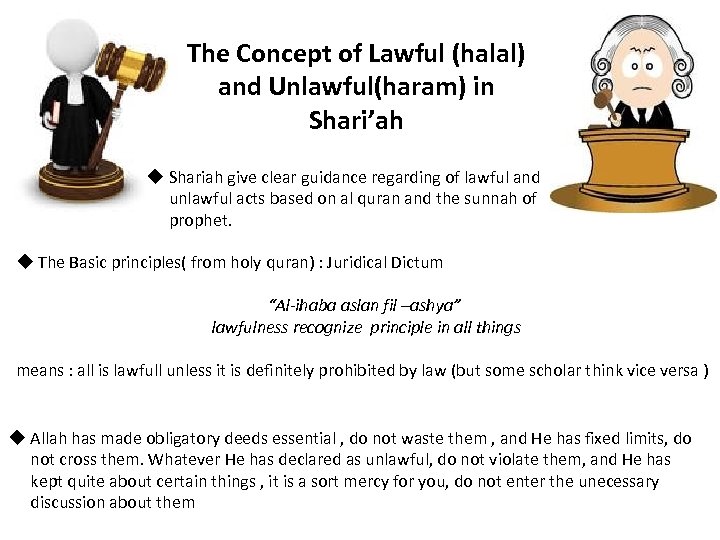 The Concept of Lawful (halal) and Unlawful(haram) in Shari'ah

◆ Shariah give clear guidance regarding of lawful and unlawful acts based on al quran and the sunnah of prophet.

◆ The Basic principles( from holy quran) : Juridical Dictum

"Al-ihaba aslan fil –ashya"
lawfulness recognize principle in all things

means : all is lawfull unless it is definitely prohibited by law (but some scholar think vice versa )

◆ Allah has made obligatory deeds essential , do not waste them , and He has fixed limits, do not cross them. Whatever He has declared as unlawful, do not violate them, and He has kept quite about certain things , it is a sort mercy for you, do not enter the unecessary discussion about them